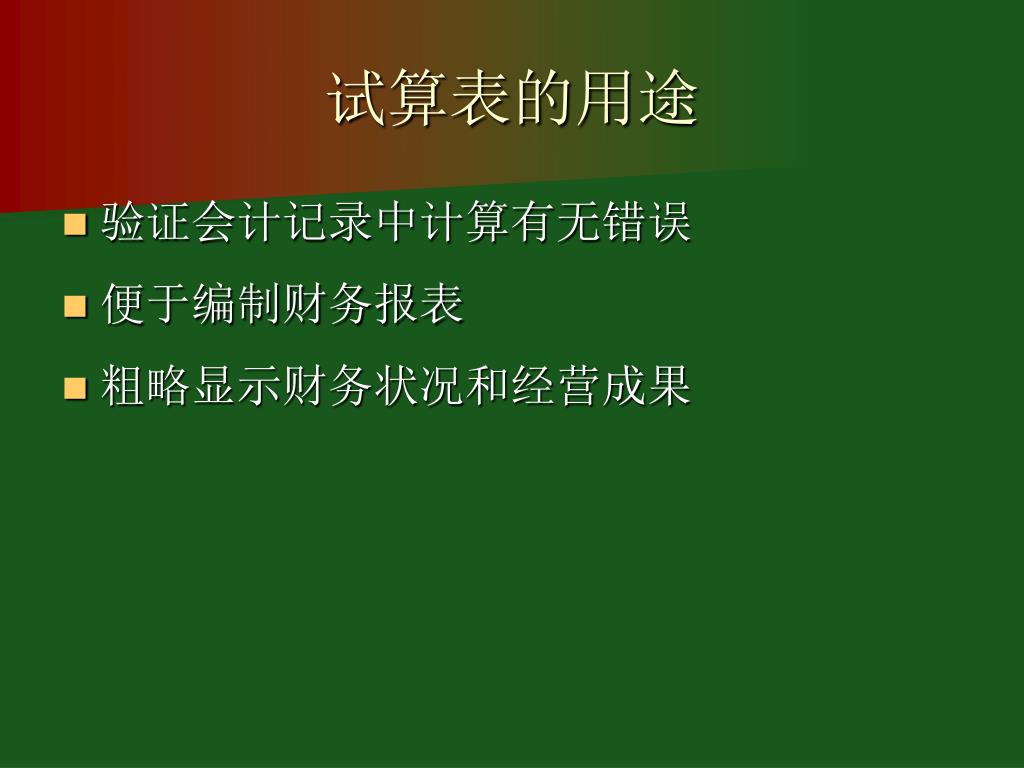 试算表的用途

- 验证会计记录中计算有无错误
- 便于编制财务报表
- 粗略显示财务状况和经营成果